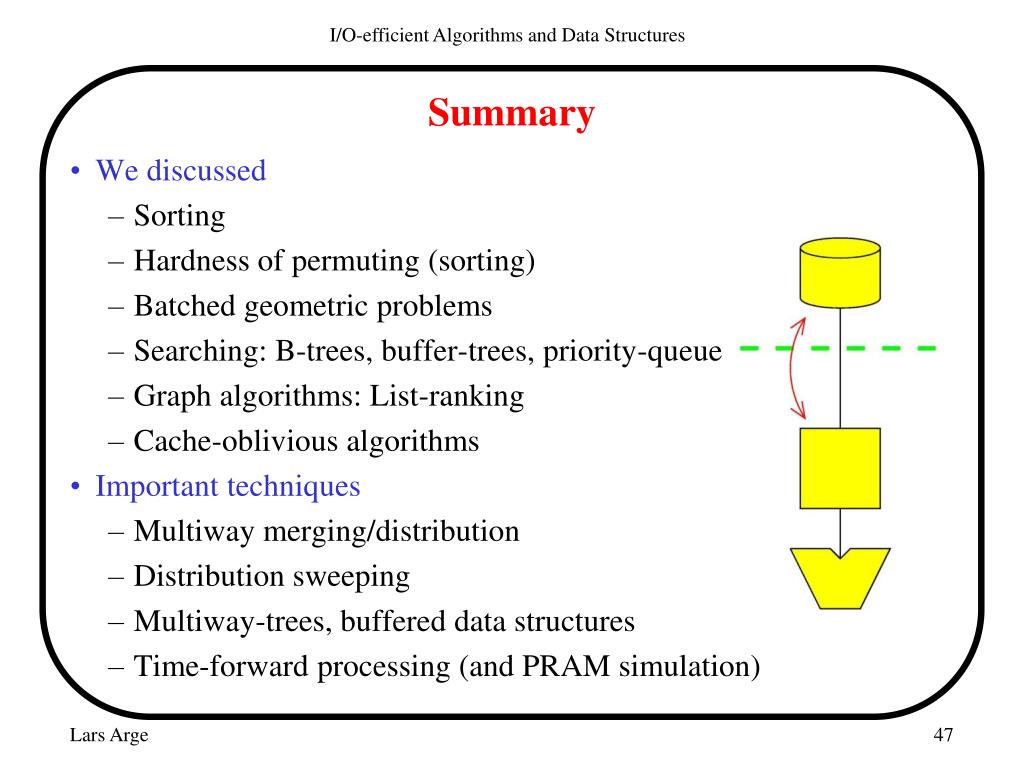 I/O-efficient Algorithms and Data Structures

Summary

• We discussed
– Sorting
– Hardness of permuting (sorting)
– Batched geometric problems
– Searching: B-trees, buffer-trees, priority-queue
– Graph algorithms: List-ranking
– Cache-oblivious algorithms
• Important techniques
– Multiway merging/distribution
– Distribution sweeping
– Multiway-trees, buffered data structures
– Time-forward processing (and PRAM simulation)

Lars Arge

47